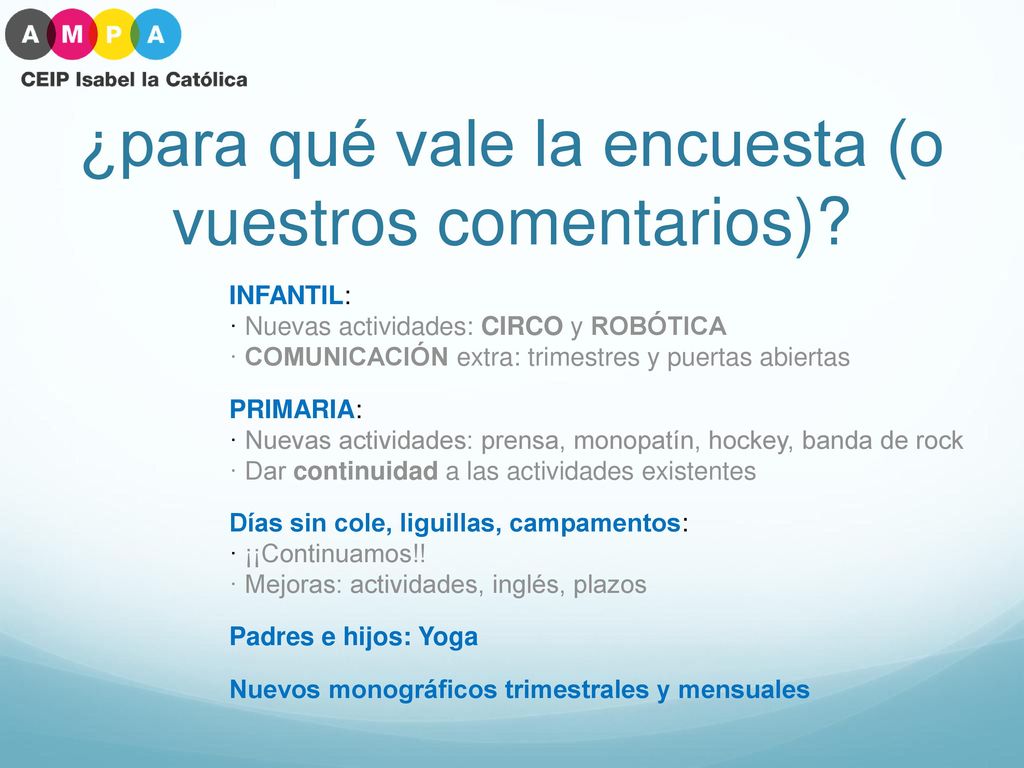 A M P A
CEIP Isabel la Católica

¿para qué vale la encuesta (o vuestros comentarios)?

INFANTIL:
· Nuevas actividades: CIRCO y ROBÓTICA
· COMUNICACIÓN extra: trimestres y puertas abiertas

PRIMARIA:
· Nuevas actividades: prensa, monopatín, hockey, banda de rock
· Dar continuidad a las actividades existentes

Días sin cole, liguillas, campamentos:
· ¡¡Continuamos!!
· Mejoras: actividades, inglés, plazos

Padres e hijos: Yoga

Nuevos monográficos trimestrales y mensuales